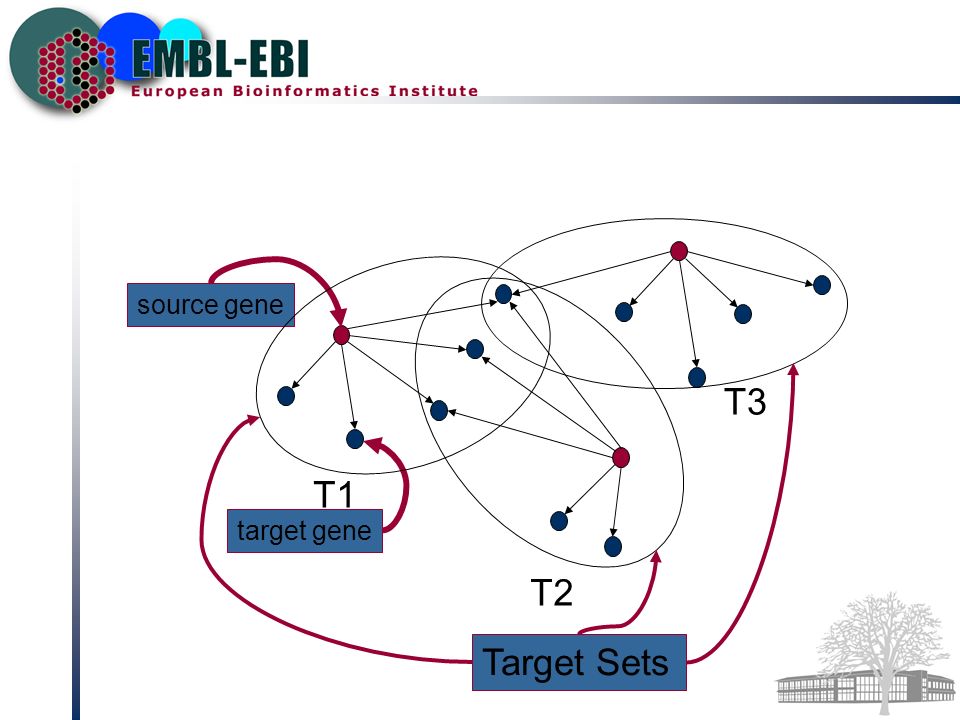 EMBL-EBI
European Bioinformatics Institute

source gene

T3

T1

target gene

T2

Target Sets